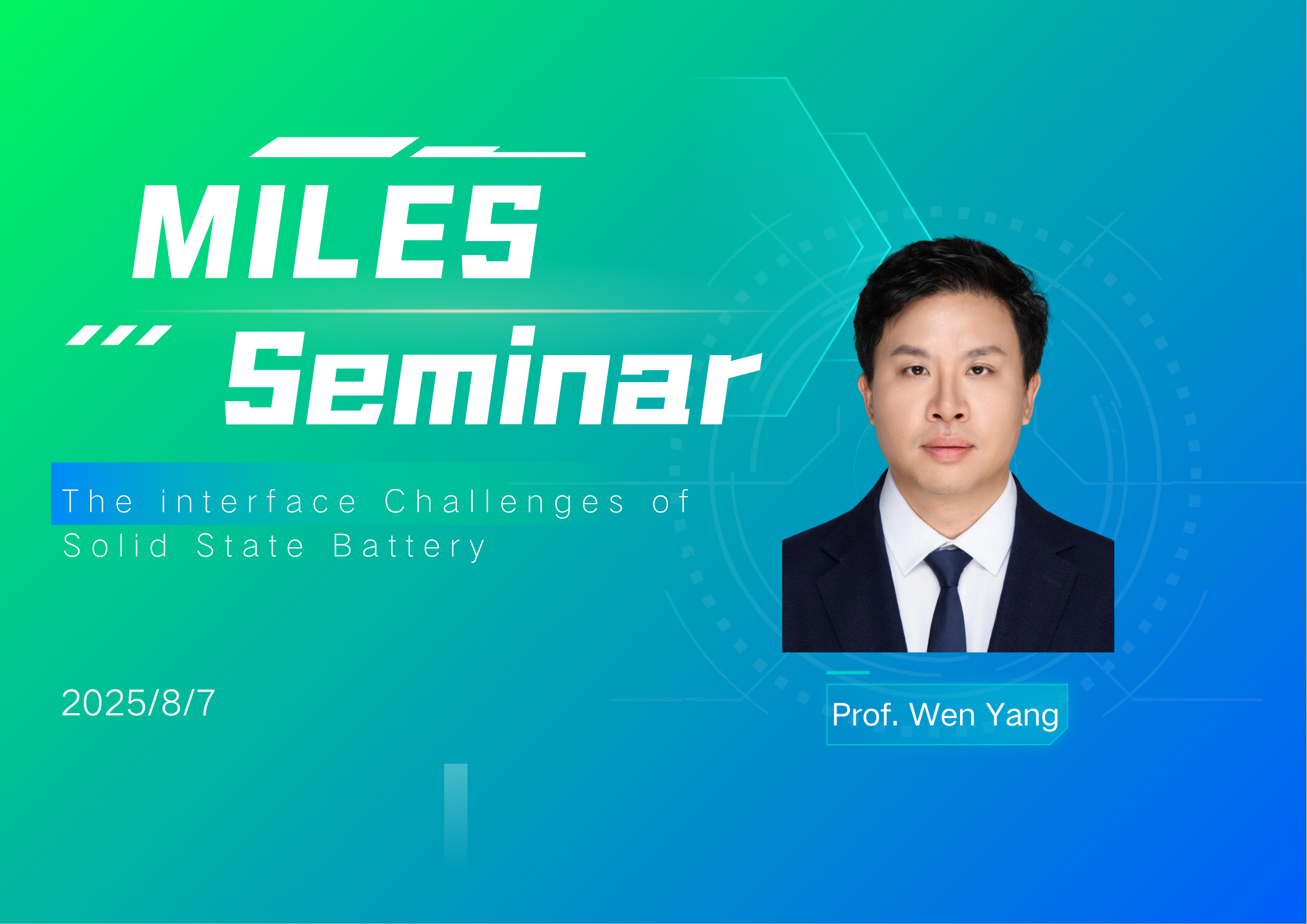 MILES
Seminar

The interface Challenges of Solid State Battery

2025/8/7

Prof. Wen Yang